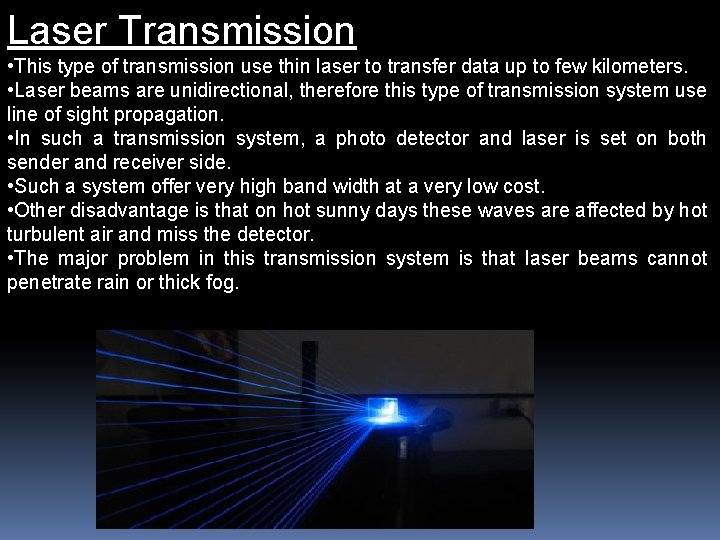 Laser Transmission

•This type of transmission use thin laser to transfer data up to few kilometers.
•Laser beams are unidirectional, therefore this type of transmission system use line of sight propagation.
•In such a transmission system, a photo detector and laser is set on both sender and receiver side.
•Such a system offer very high band width at a very low cost.
•Other disadvantage is that on hot sunny days these waves are affected by hot turbulent air and miss the detector.
•The major problem in this transmission system is that laser beams cannot penetrate rain or thick fog.